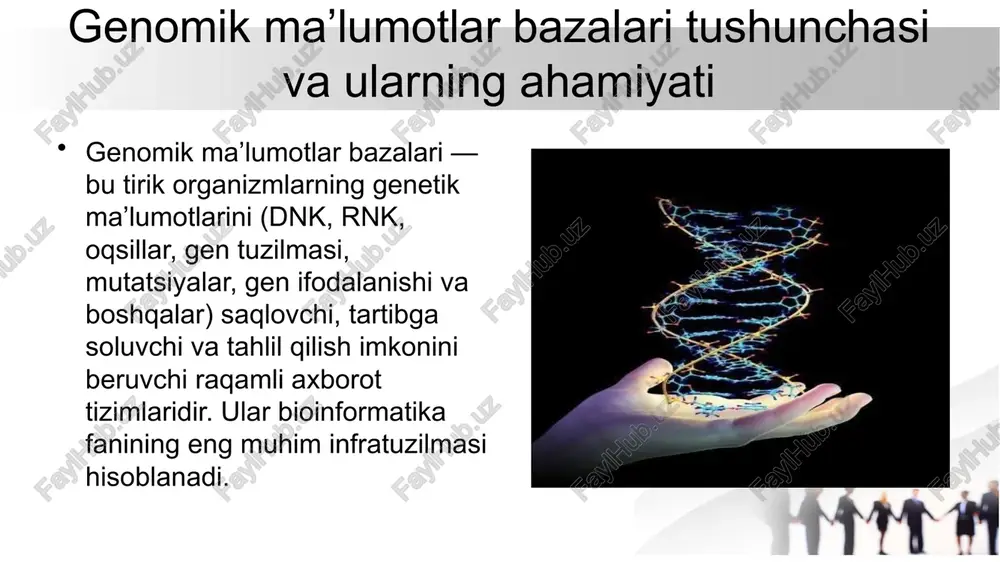 Genomik ma’lumotlar bazalari tushunchasi va ularning ahamiyati

• Genomik ma’lumotlar bazalari — bu tirik organizmlarning genetik ma’lumotlarini (DNK, RNK, oqsillar, gen tuzilmasi, mutatsiyalar, gen ifodalanishi va boshqalar) saqlovchi, tartibga soluvchi va tahlil qilish imkonini beruvchi raqamli axborot tizimlaridir. Ular bioinformatika fanining eng muhim infratuzilmasi hisoblanadi.

FaylHub.uz